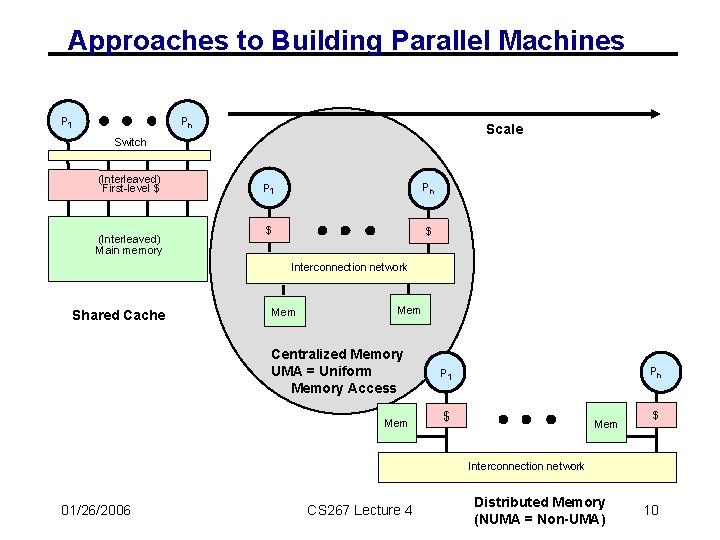 Approaches to Building Parallel Machines

$P_1$ $P_n$

Switch

(Interleaved) First-level $

(Interleaved) Main memory

Shared Cache

Scale

$P_1$ $P_n$

$ $

Interconnection network

Mem Mem

Centralized Memory UMA = Uniform Memory Access

$P_1$ $P_n$

Mem $ Mem $

Interconnection network

Distributed Memory (NUMA = Non-UMA)

01/26/2006

CS267 Lecture 4

10